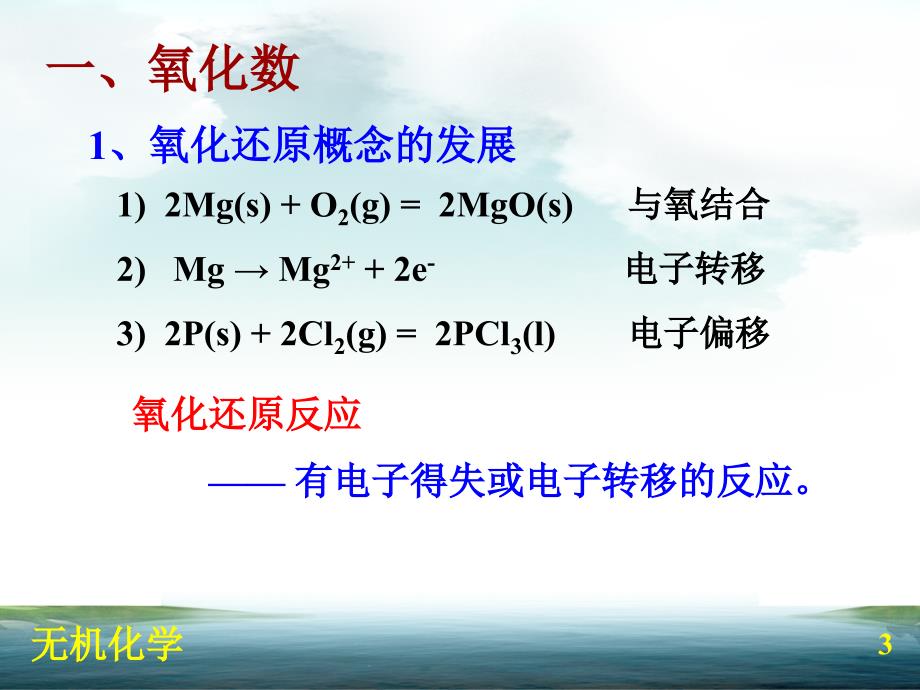 一、氧化数

1、氧化还原概念的发展

1) $2Mg(s) + O_2(g) = 2MgO(s)$ 与氧结合

2) $Mg \rightarrow Mg^{2+} + 2e^-$ 电子转移

3) $2P(s) + 2Cl_2(g) = 2PCl_3(l)$ 电子偏移

氧化还原反应

—— 有电子得失或电子转移的反应。

无机化学

3